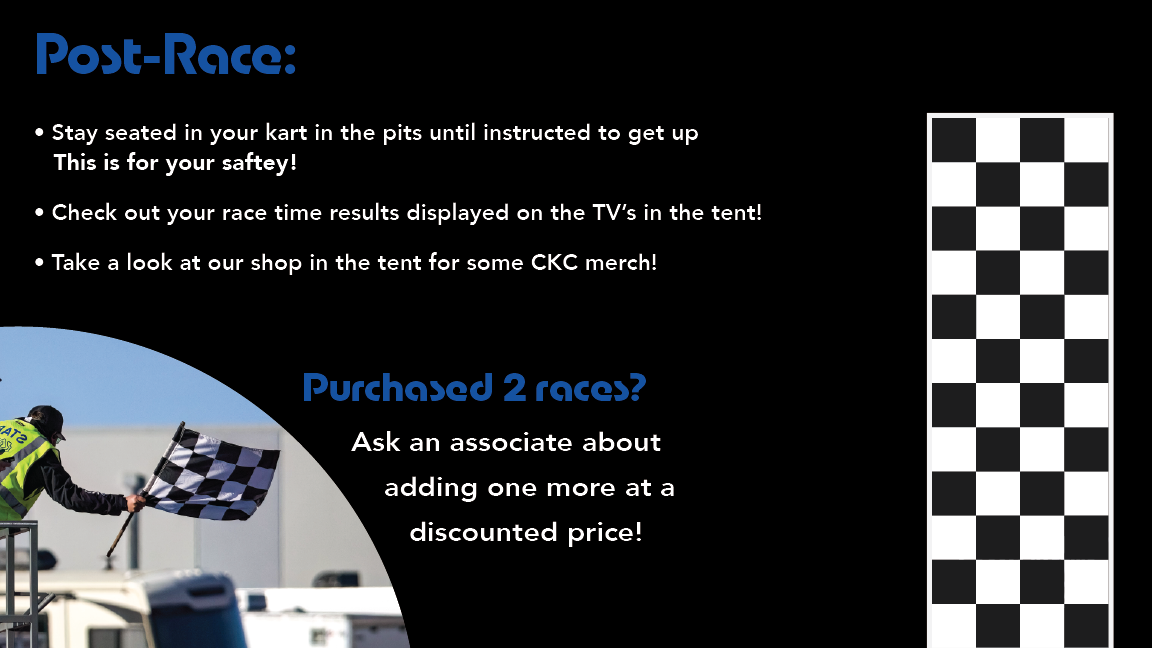 Post-Race:

• Stay seated in your kart in the pits until instructed to get up
This is for your saftey!

• Check out your race time results displayed on the TV's in the tent!

• Take a look at our shop in the tent for some CKC merch!

Purchased 2 races?

Ask an associate about adding one more at a discounted price!